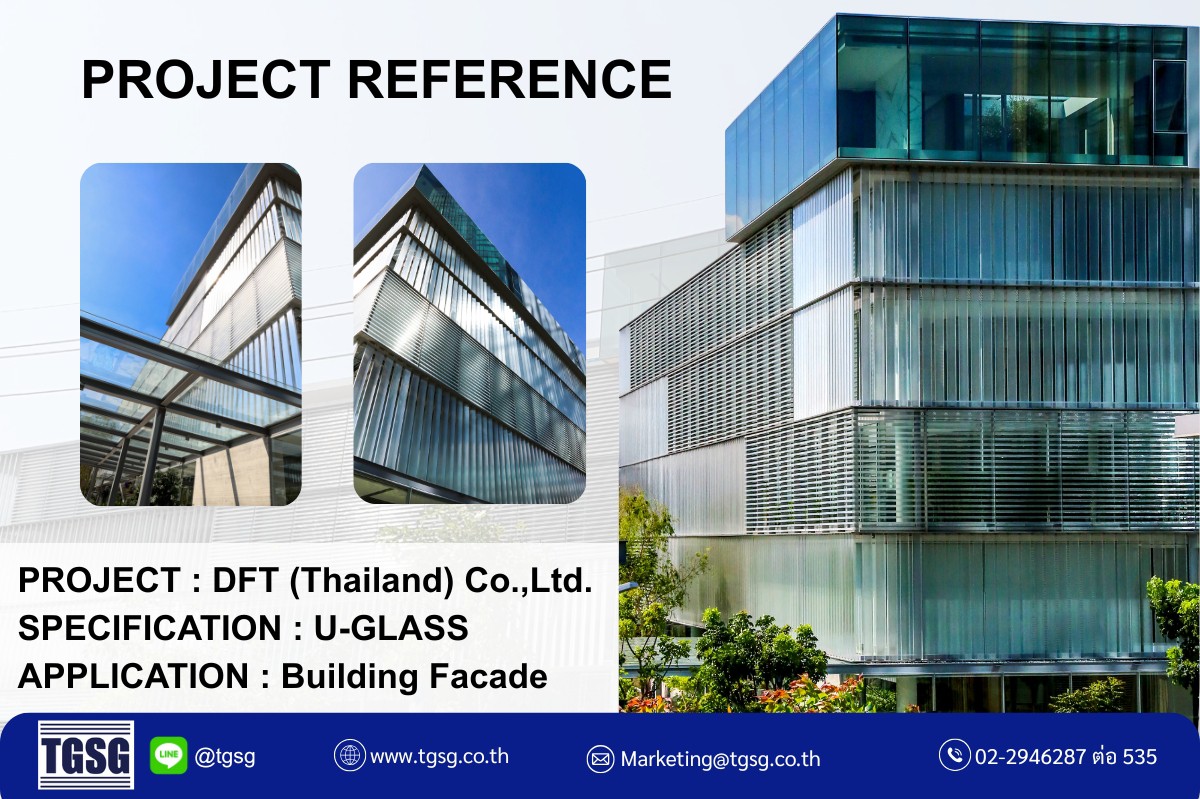 PROJECT REFERENCE

PROJECT : DFT (Thailand) Co.,Ltd.
SPECIFICATION : U-GLASS
APPLICATION : Building Facade

TGSG

LINE @tgsg

www.tgsg.co.th

Marketing@tgsg.co.th

02-2946287 ต่อ 535